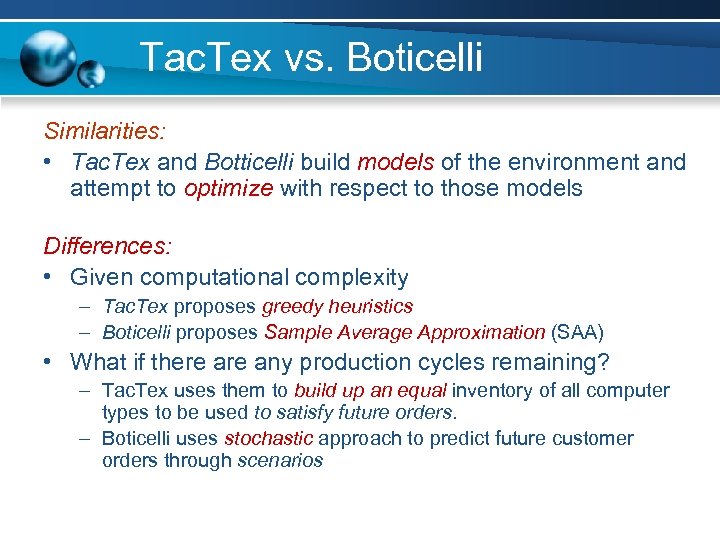 TacTex vs. Boticelli

Similarities:

• TacTex and Botticelli build models of the environment and attempt to optimize with respect to those models

Differences:

• Given computational complexity
  – TacTex proposes greedy heuristics
  – Boticelli proposes Sample Average Approximation (SAA)
• What if there are any production cycles remaining?
  – TacTex uses them to build up an equal inventory of all computer types to be used to satisfy future orders.
  – Boticelli uses stochastic approach to predict future customer orders through scenarios